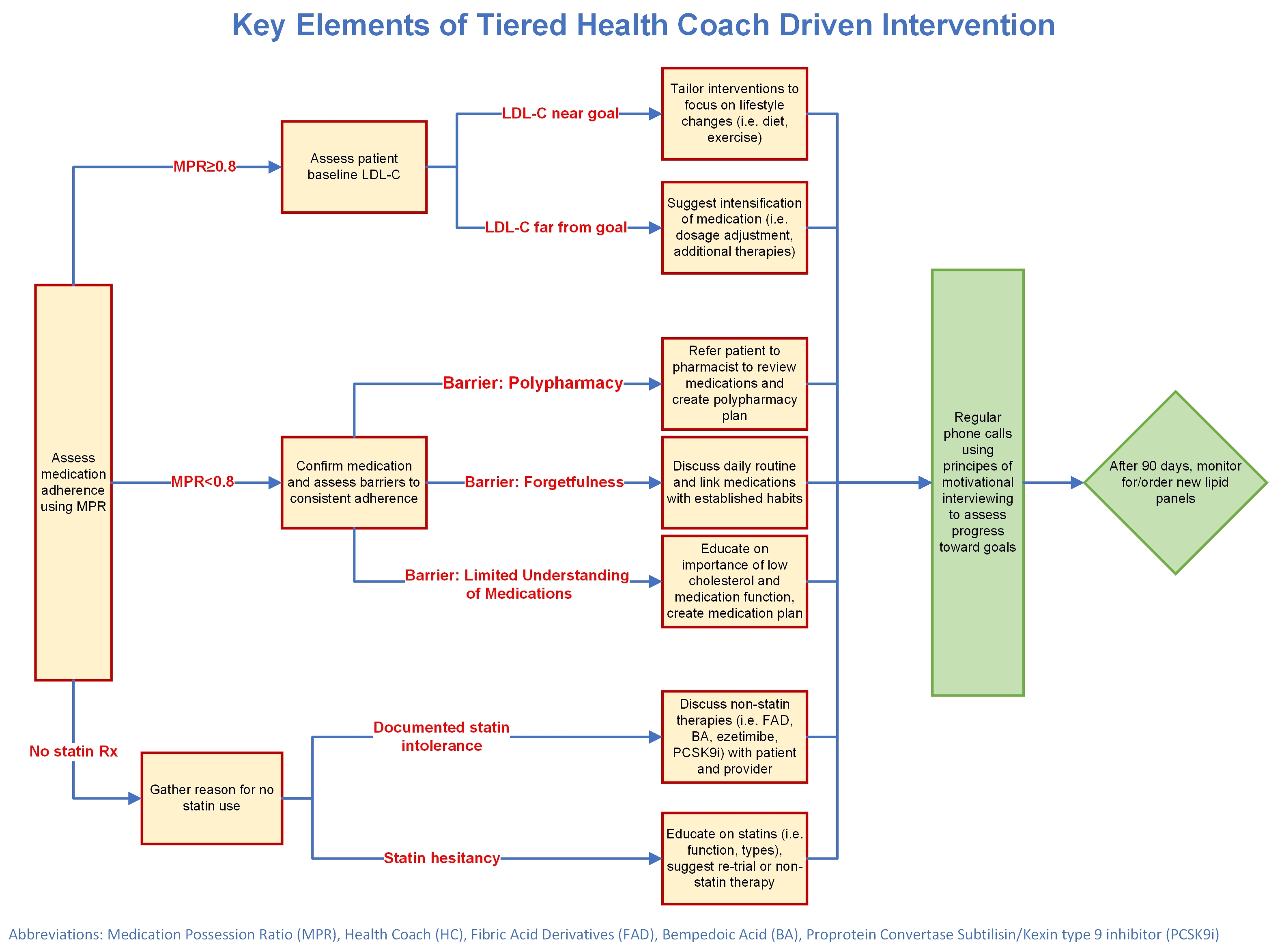 Key Elements of Tiered Health Coach Driven Intervention

Assess medication adherence using MPR

MPR≥0.8

Assess patient baseline LDL-C

LDL-C near goal

Tailor interventions to focus on lifestyle changes (i.e. diet, exercise)

LDL-C far from goal

Suggest intensification of medication (i.e. dosage adjustment, additional therapies)

MPR<0.8

Confirm medication and assess barriers to consistent adherence

Barrier: Polypharmacy

Refer patient to pharmacist to review medications and create polypharmacy plan

Barrier: Forgetfulness

Discuss daily routine and link medications with established habits

Barrier: Limited Understanding of Medications

Educate on importance of low cholesterol and medication function, create medication plan

No statin Rx

Gather reason for no statin use

Documented statin intolerance

Discuss non-statin therapies (i.e. FAD, BA, ezetimibe, PCSK9i) with patient and provider

Statin hesitancy

Educate on statins (i.e. function, types), suggest re-trial or non-statin therapy

Regular phone calls using principles of motivational interviewing to assess progress toward goals

After 90 days, monitor for/order new lipid panels

Abbreviations: Medication Possession Ratio (MPR), Health Coach (HC), Fibric Acid Derivatives (FAD), Bempedoic Acid (BA), Proprotein Convertase Subtilisin/Kexin type 9 inhibitor (PCSK9i)